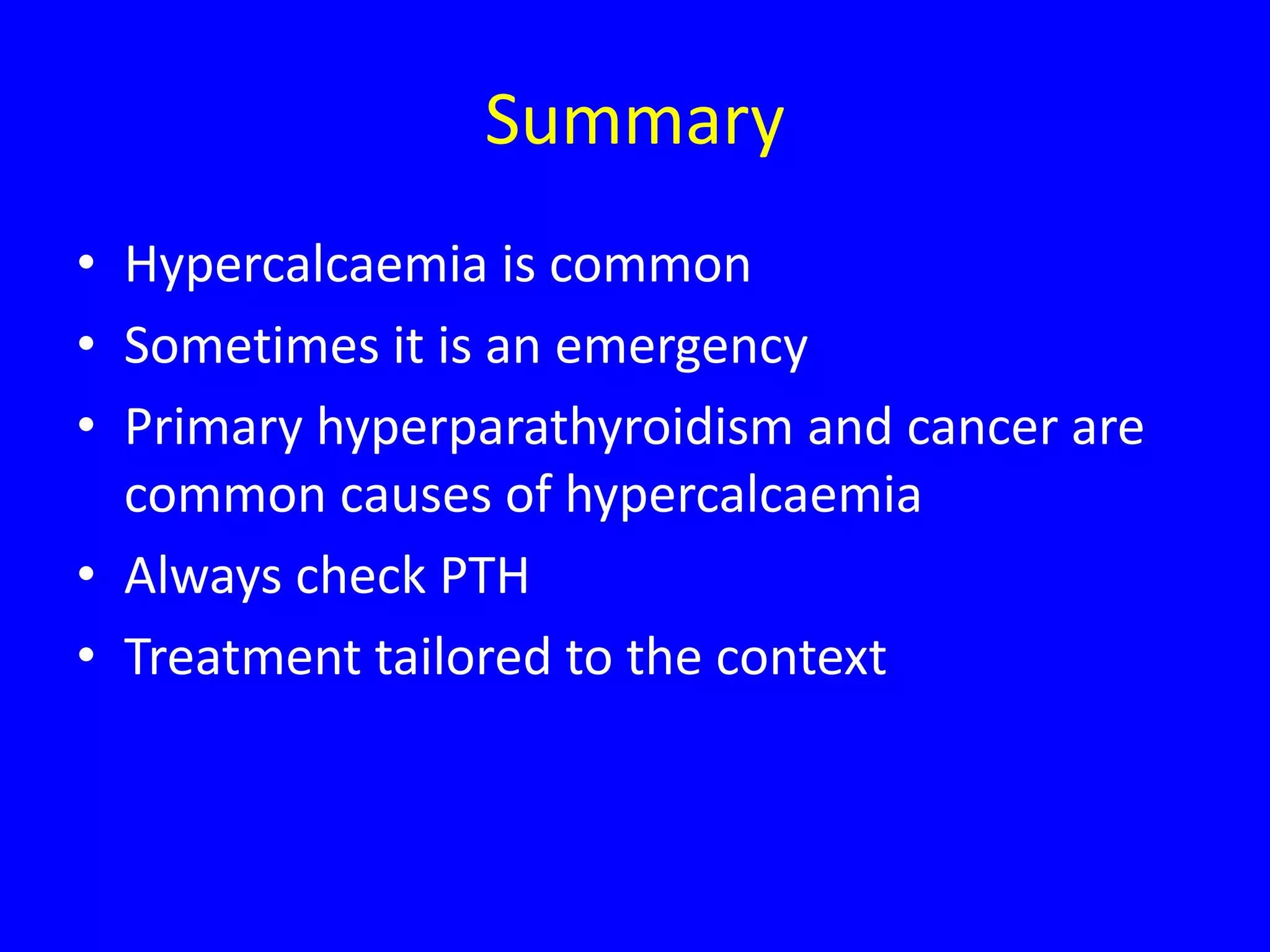 Summary

• Hypercalcaemia is common
• Sometimes it is an emergency
• Primary hyperparathyroidism and cancer are common causes of hypercalcaemia
• Always check PTH
• Treatment tailored to the context